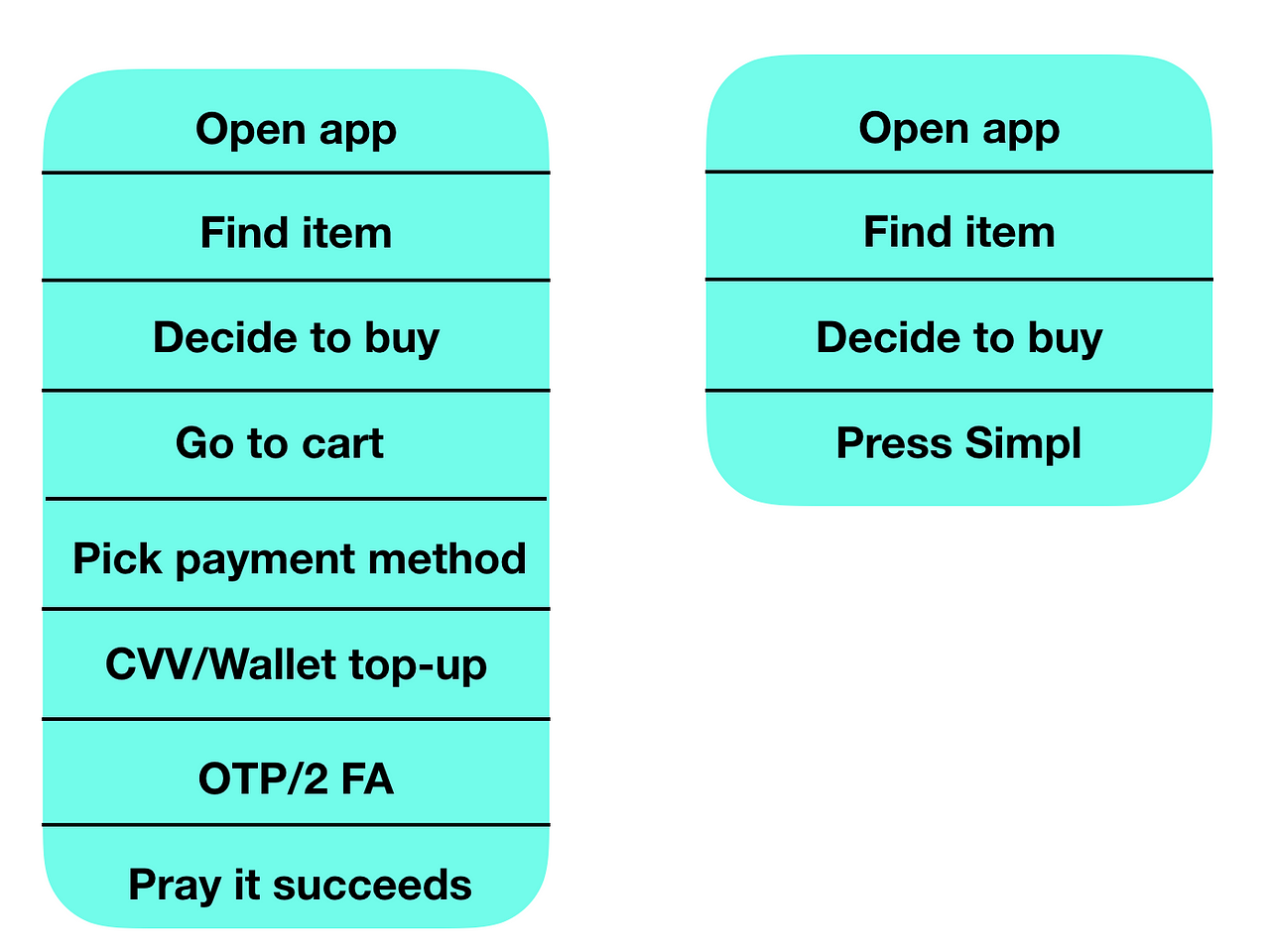 Open app

Find item

Decide to buy

Go to cart

Pick payment method

CVV/Wallet top-up

OTP/2 FA

Pray it succeeds

Open app

Find item

Decide to buy

Press Simpl